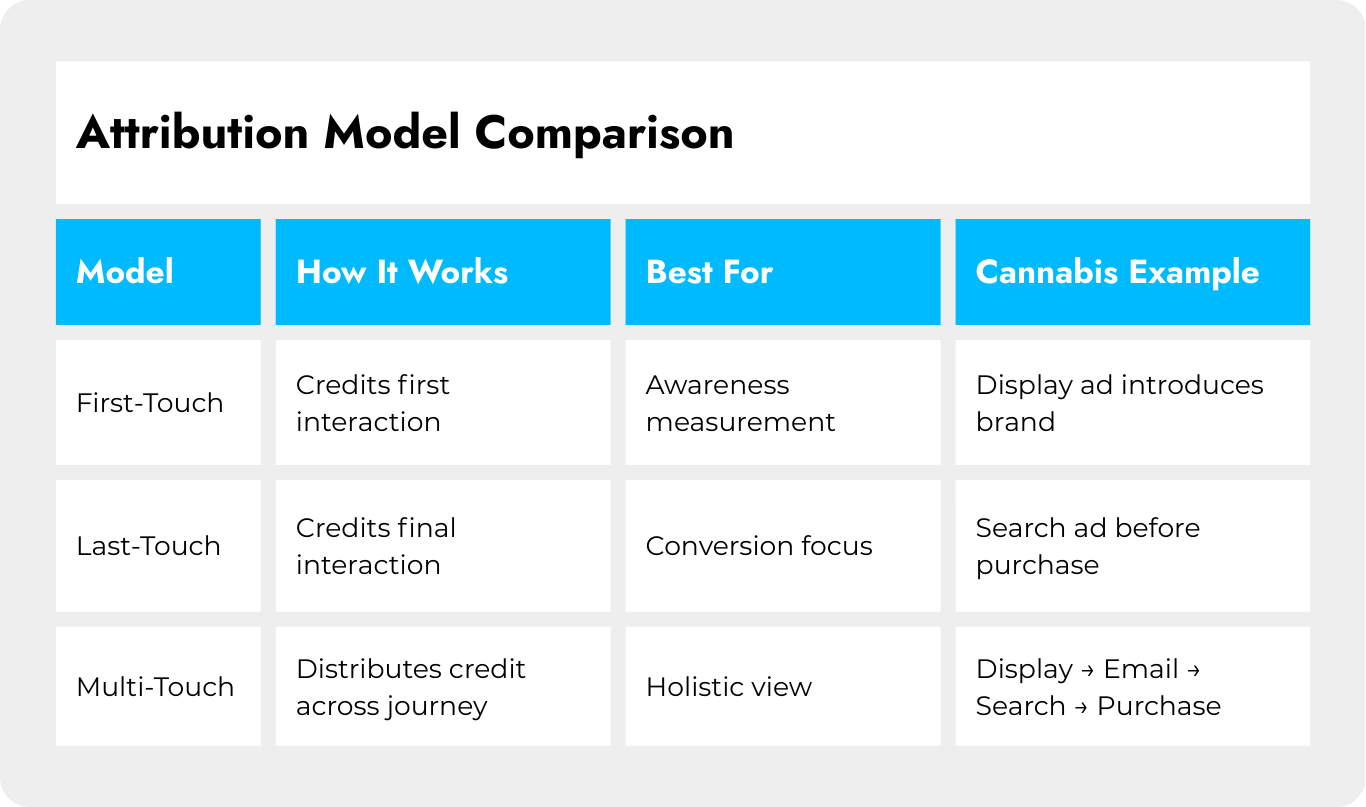 Attribution Model Comparison

| Model | How It Works | Best For | Cannabis Example |
|---|---|---|---|
| First-Touch | Credits first interaction | Awareness measurement | Display ad introduces brand |
| Last-Touch | Credits final interaction | Conversion focus | Search ad before purchase |
| Multi-Touch | Distributes credit across journey | Holistic view | Display → Email → Search → Purchase |